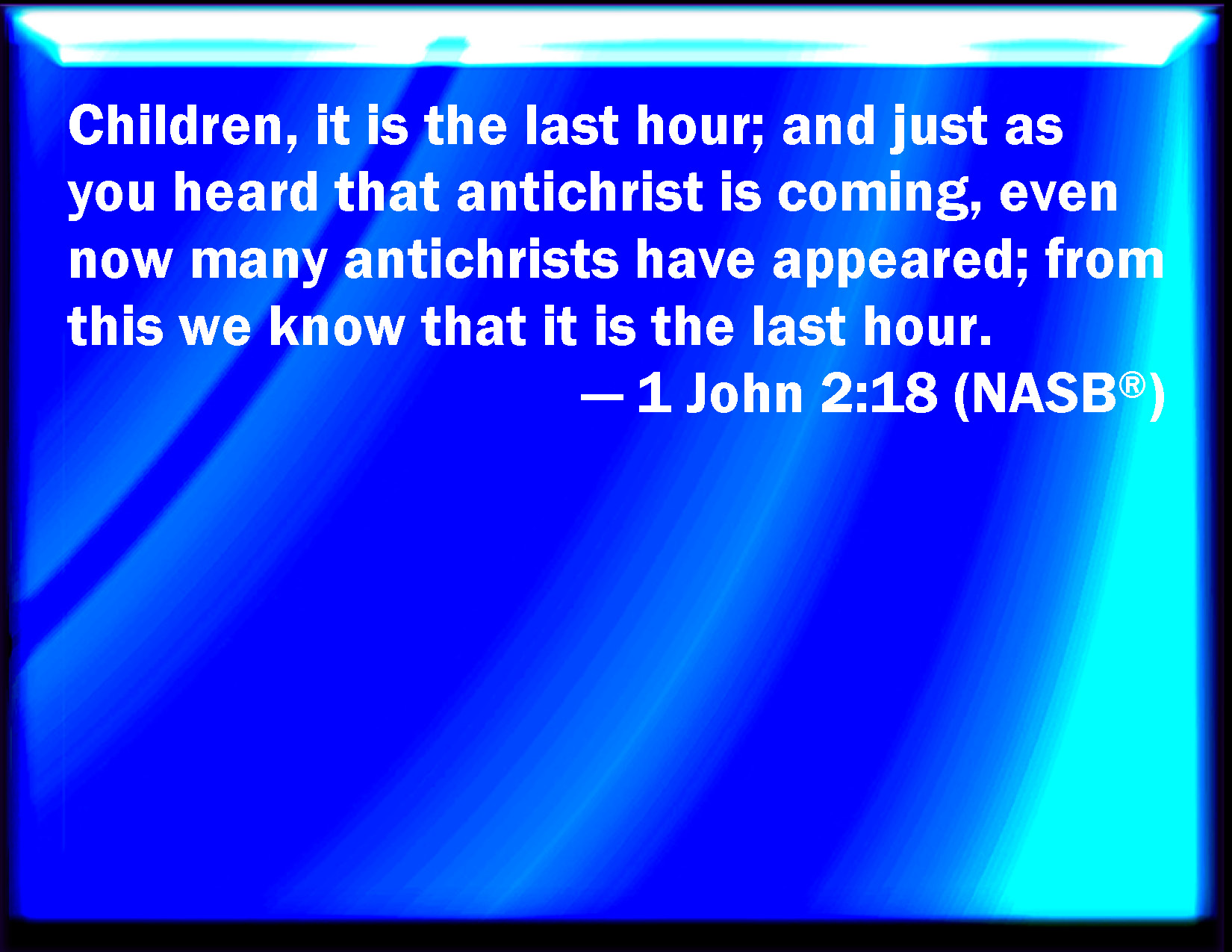 Children, it is the last hour; and just as you heard that antichrist is coming, even now many antichrists have appeared; from this we know that it is the last hour.

— 1 John 2:18 (NASB®)